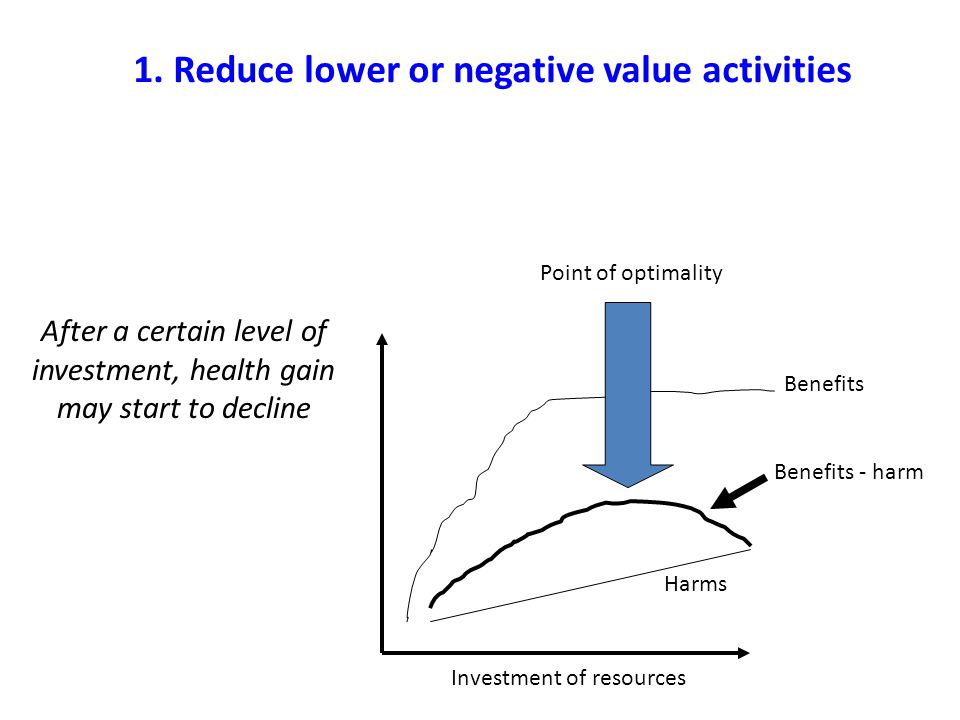 1. Reduce lower or negative value activities

After a certain level of investment, health gain may start to decline

Point of optimality

Benefits

Benefits - harm

Harms

Investment of resources